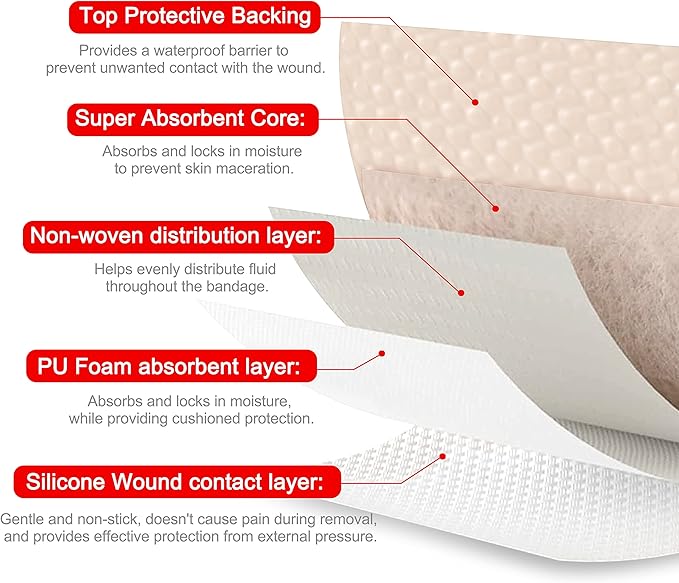 Top Protective Backing

Provides a waterproof barrier to prevent unwanted contact with the wound.

Super Absorbent Core:

Absorbs and locks in moisture to prevent skin maceration.

Non-woven distribution layer:

Helps evenly distribute fluid throughout the bandage.

PU Foam absorbent layer:

Absorbs and locks in moisture, while providing cushioned protection.

Silicone Wound contact layer:

Gentle and non-stick, doesn't cause pain during removal, and provides effective protection from external pressure.